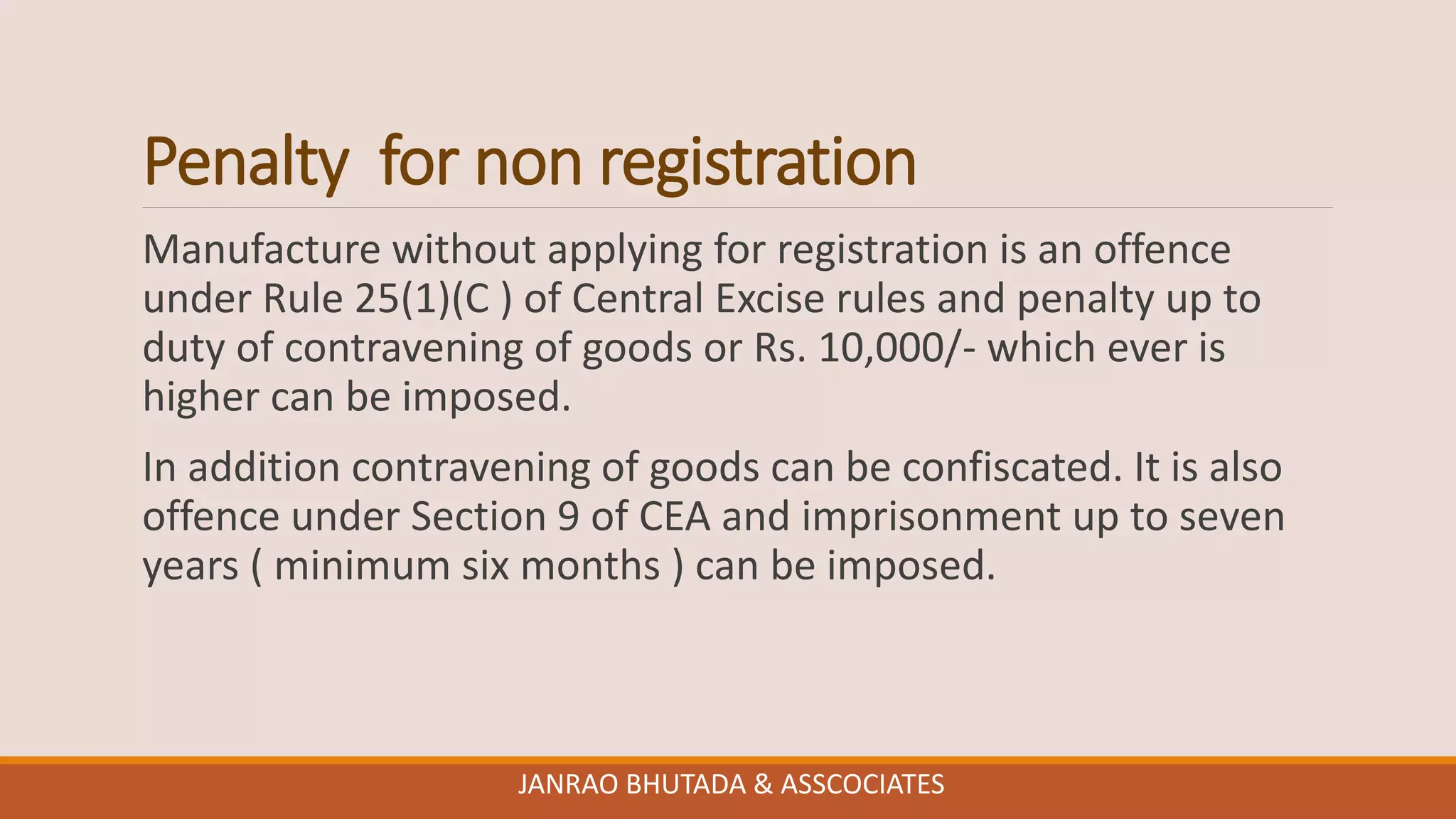 Penalty  for non registration

Manufacture without applying for registration is an offence under Rule 25(1)(C ) of Central Excise rules and penalty up to duty of contravening of goods or Rs. 10,000/- which ever is higher can be imposed.

In addition contravening of goods can be confiscated. It is also offence under Section 9 of CEA and imprisonment up to seven years ( minimum six months ) can be imposed.

JANRAO BHUTADA & ASSCOCIATES